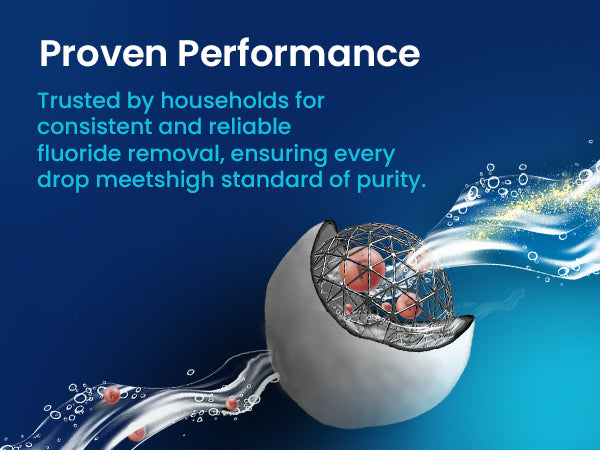 Proven Performance

Trusted by households for consistent and reliable fluoride removal, ensuring every drop meetshigh standard of purity.